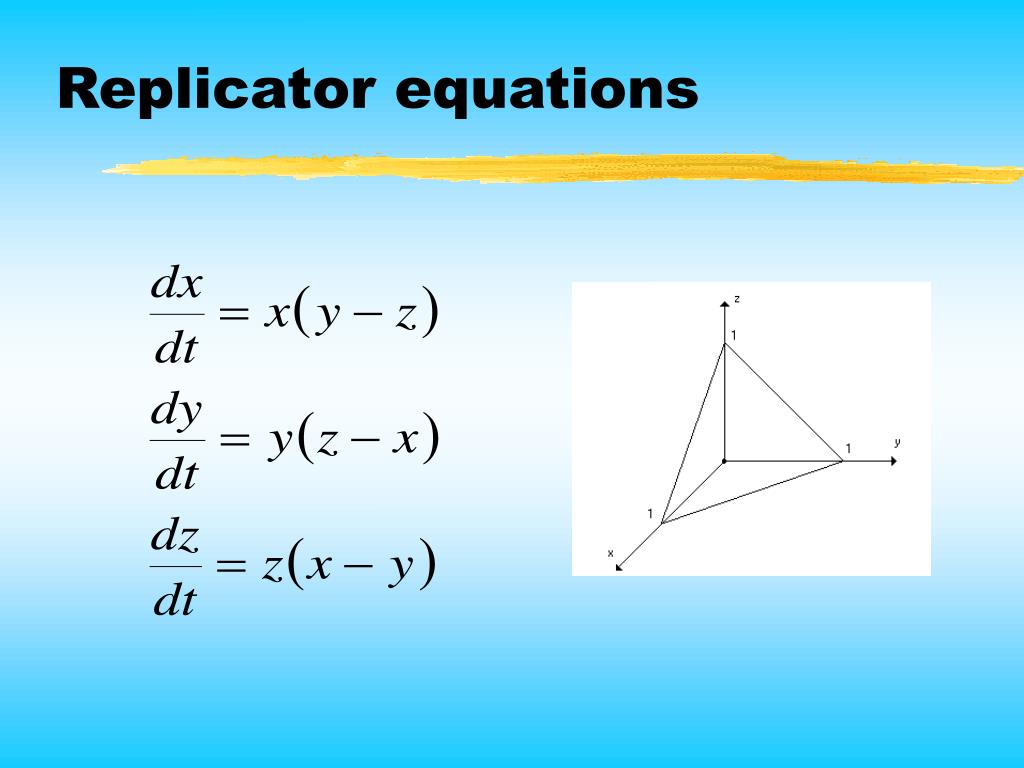 Replicator equations

$\frac{dx}{dt} = x(y - z)$

$\frac{dy}{dt} = y(z - x)$

$\frac{dz}{dt} = z(x - y)$

z
1
1
y
1
x